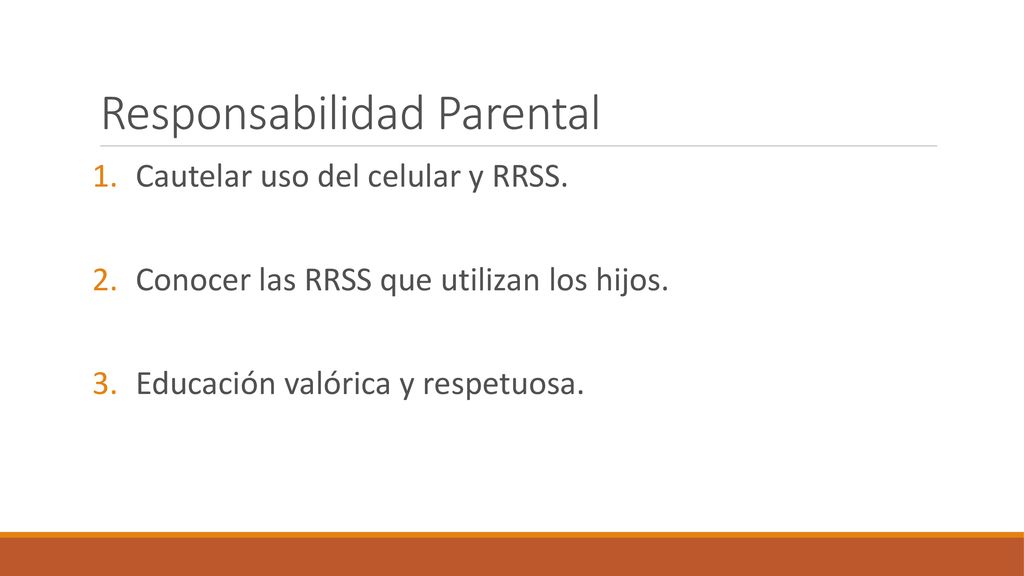 Responsabilidad Parental

1. Cautelar uso del celular y RRSS.

2. Conocer las RRSS que utilizan los hijos.

3. Educación valórica y respetuosa.